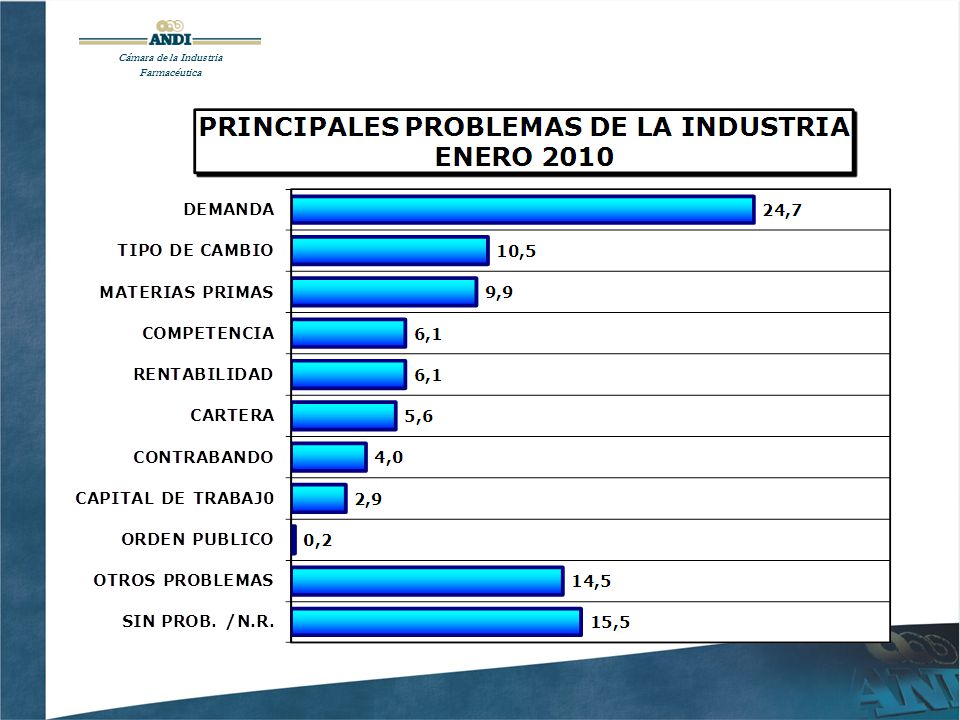 ANDI
Cámara de la Industria Farmacéutica

PRINCIPALES PROBLEMAS DE LA INDUSTRIA
ENERO 2010

DEMANDA 24,7
TIPO DE CAMBIO 10,5
MATERIAS PRIMAS 9,9
COMPETENCIA 6,1
RENTABILIDAD 6,1
CARTERA 5,6
CONTRABANDO 4,0
CAPITAL DE TRABAJ0 2,9
ORDEN PUBLICO 0,2
OTROS PROBLEMAS 14,5
SIN PROB. /N.R. 15,5

ANDI